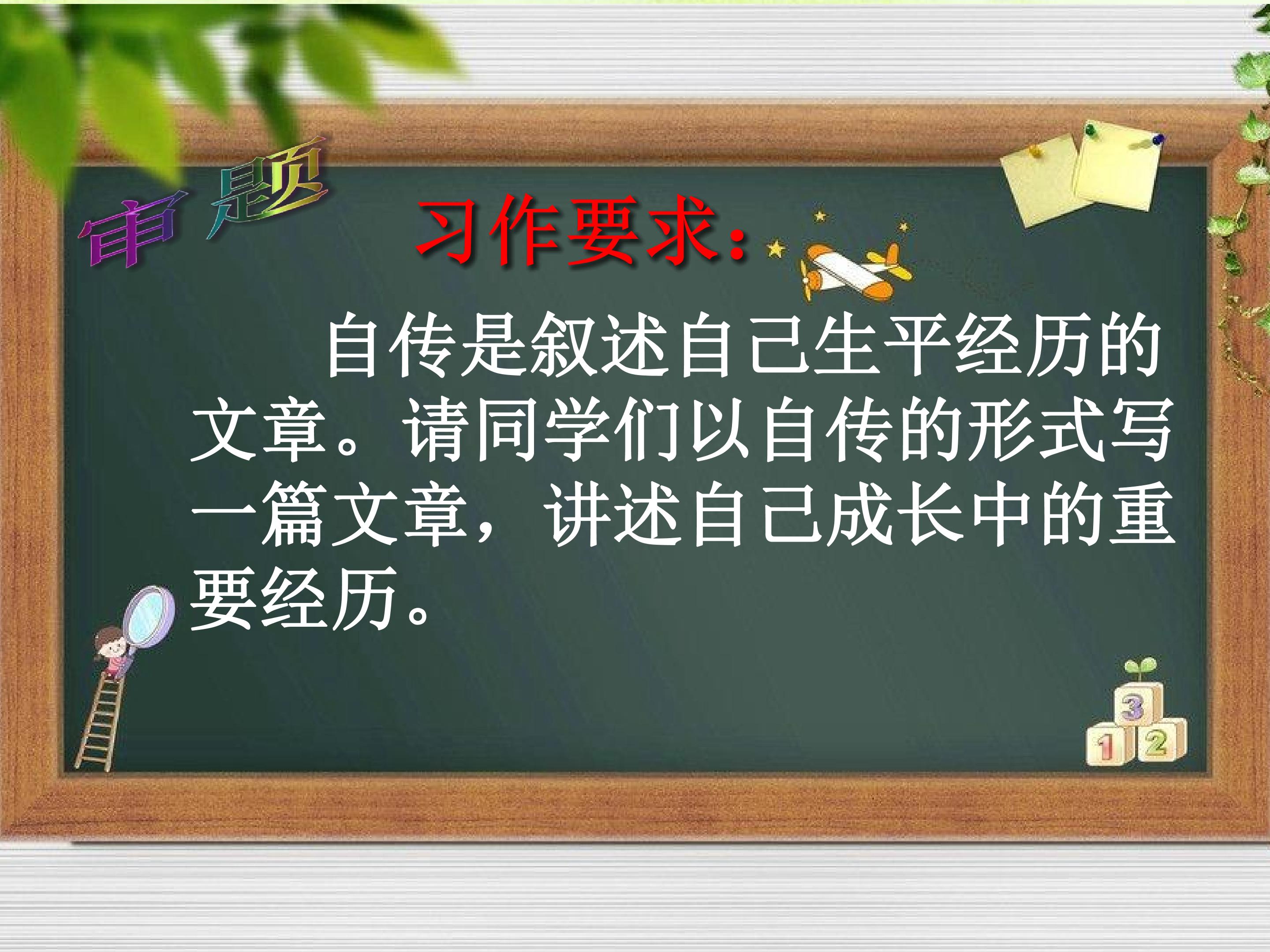 审题

习作要求：

自传是叙述自己生平经历的文章。请同学们以自传的形式写一篇文章，讲述自己成长中的重要经历。

3
1 2